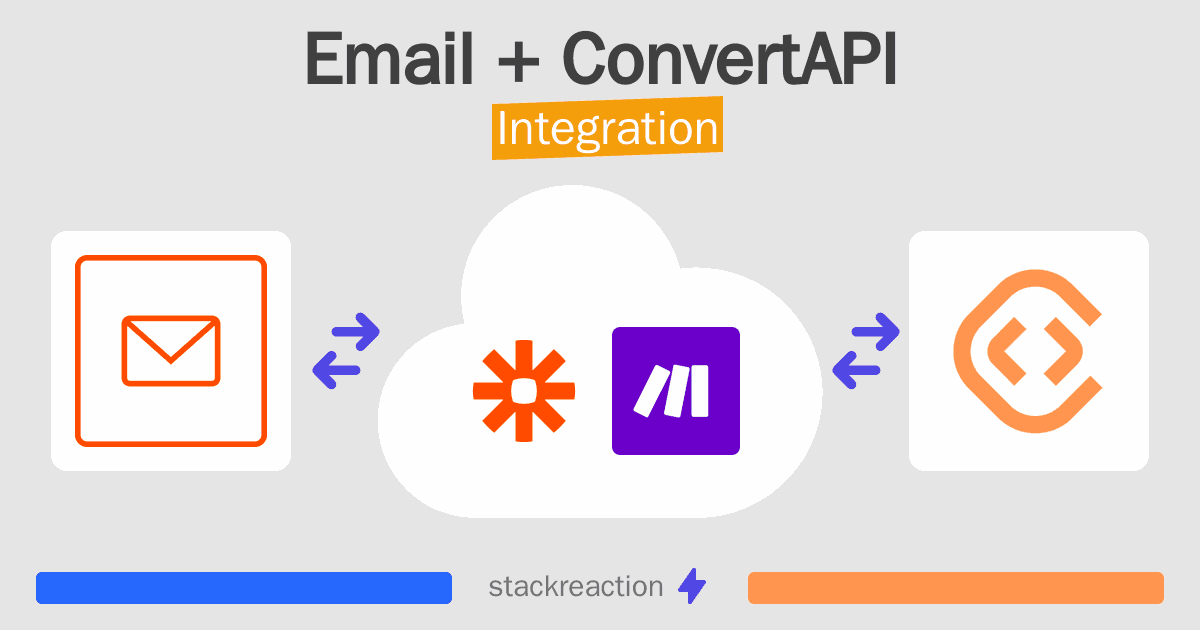 Email + ConvertAPI
Integration

stackreaction